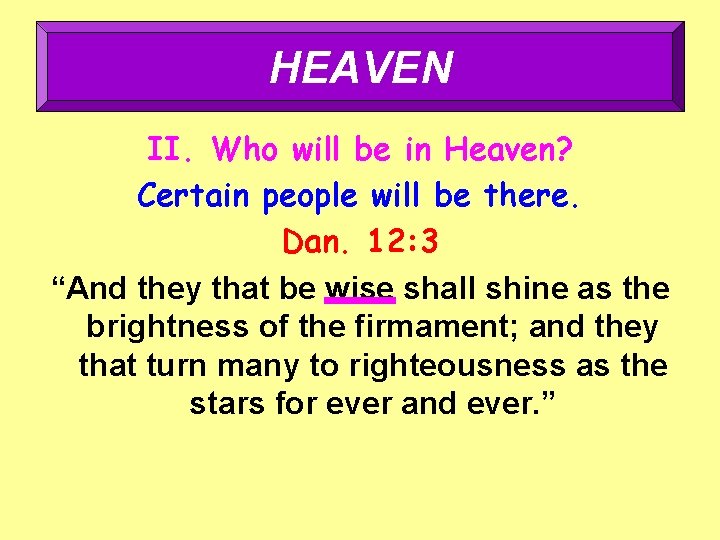 HEAVEN

II. Who will be in Heaven?

Certain people will be there.

Dan. 12:3

“And they that be wise shall shine as the brightness of the firmament; and they that turn many to righteousness as the stars for ever and ever.”